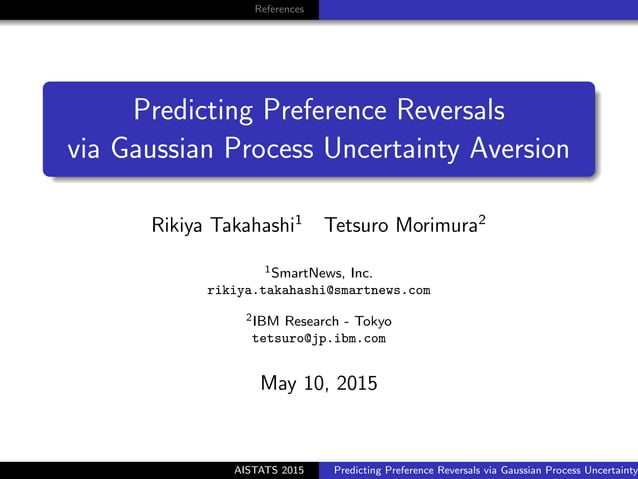 References

Predicting Preference Reversals via Gaussian Process Uncertainty Aversion

Rikiya Takahashi$^1$ Tetsuro Morimura$^2$

$^1$SmartNews, Inc.
rikiya.takahashi@smartnews.com

$^2$IBM Research - Tokyo
tetsuro@jp.ibm.com

May 10, 2015

AISTATS 2015 Predicting Preference Reversals via Gaussian Process Uncertainty